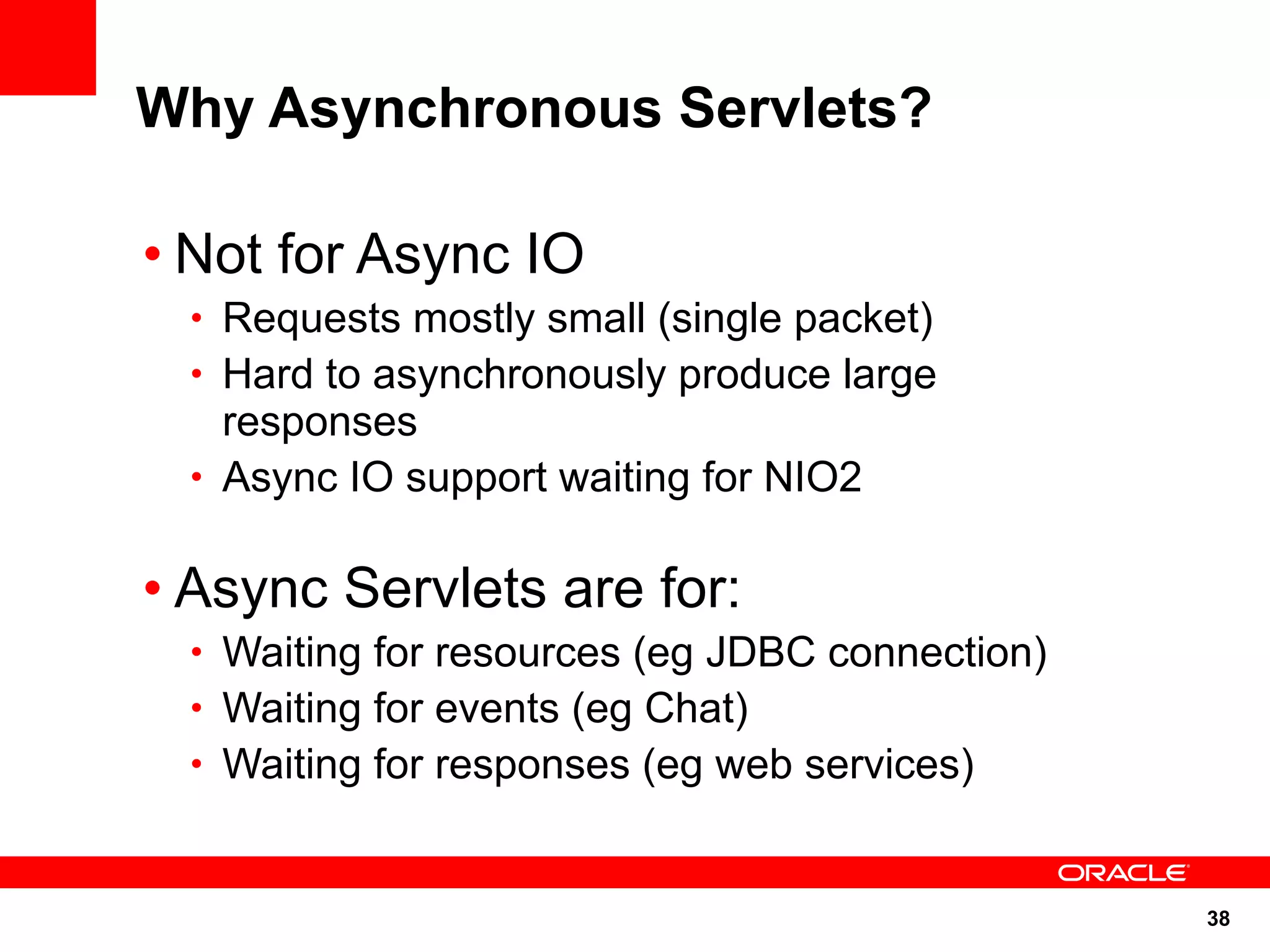 Why Asynchronous Servlets?

• Not for Async IO
  • Requests mostly small (single packet)
  • Hard to asynchronously produce large responses
  • Async IO support waiting for NIO2

• Async Servlets are for:
  • Waiting for resources (eg JDBC connection)
  • Waiting for events (eg Chat)
  • Waiting for responses (eg web services)

ORACLE

38